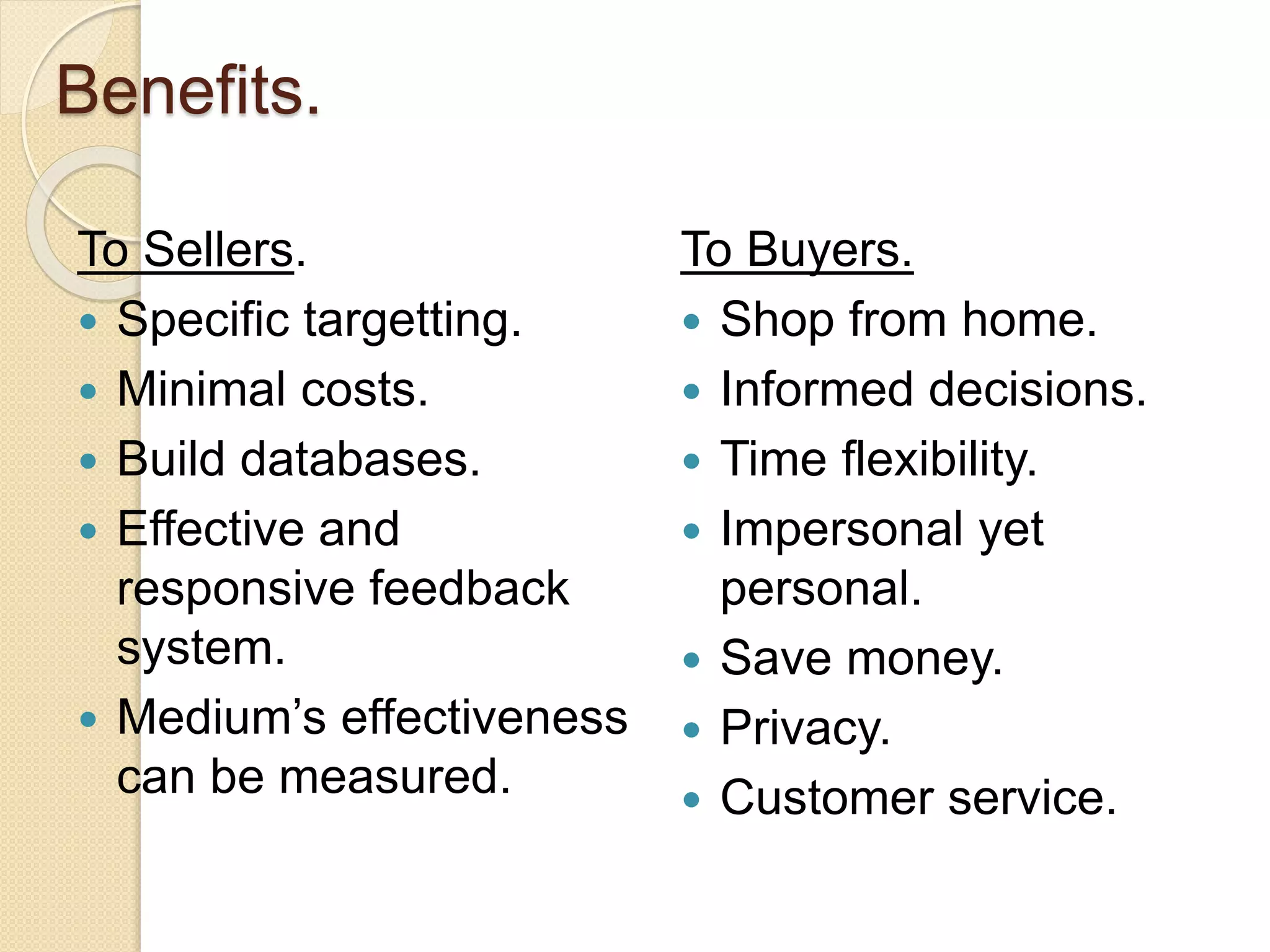 Benefits.

To Sellers.

- Specific targetting.
- Minimal costs.
- Build databases.
- Effective and responsive feedback system.
- Medium’s effectiveness can be measured.

To Buyers.

- Shop from home.
- Informed decisions.
- Time flexibility.
- Impersonal yet personal.
- Save money.
- Privacy.
- Customer service.